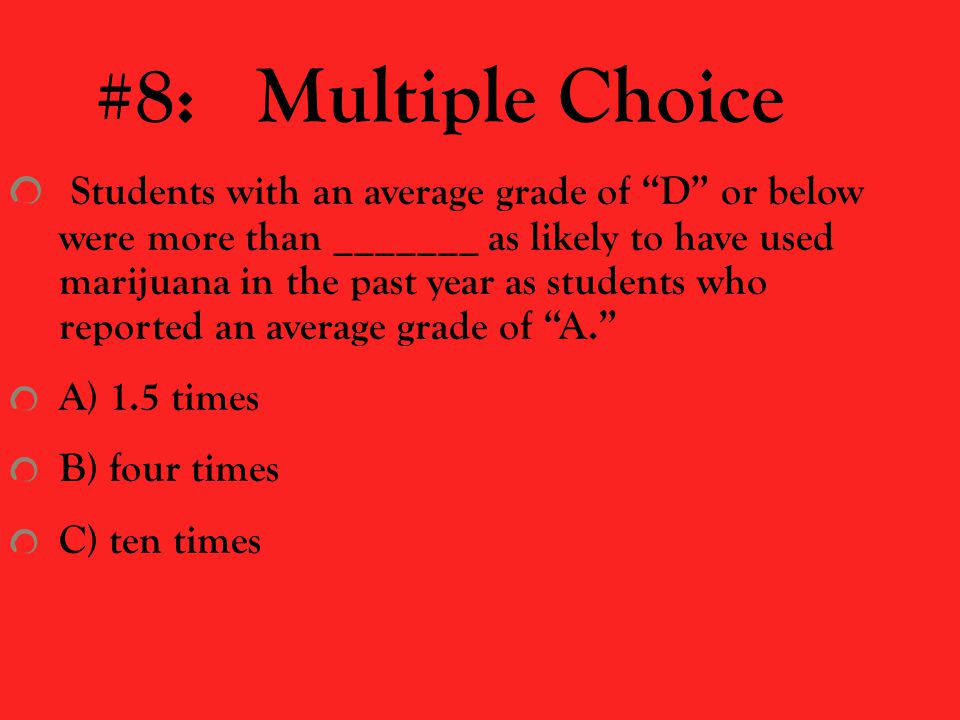 #8: Multiple Choice

Students with an average grade of “D” or below were more than _______ as likely to have used marijuana in the past year as students who reported an average grade of “A.”

A) 1.5 times

B) four times

C) ten times